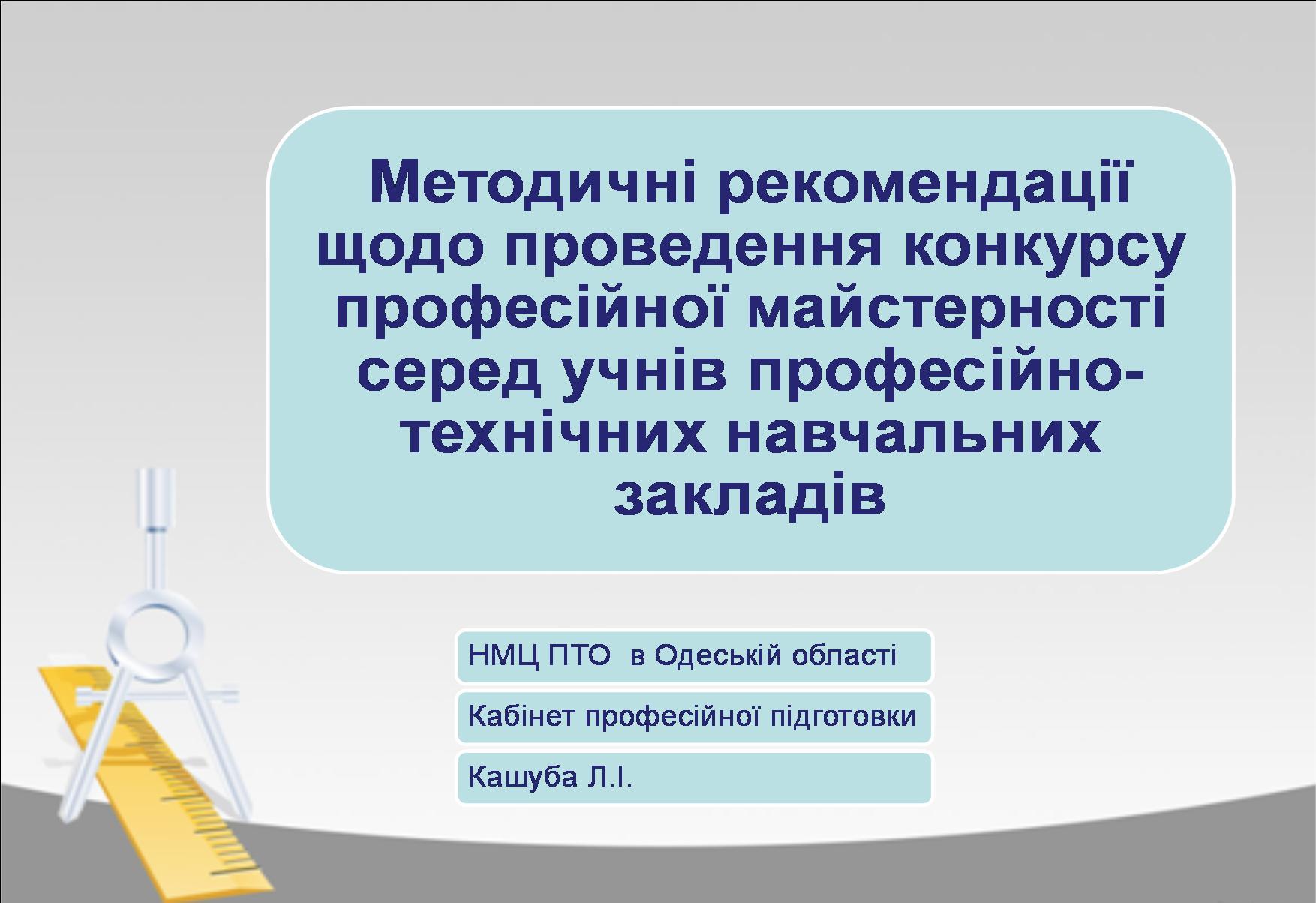 Методичні рекомендації щодо проведення конкурсу професійної майстерності серед учнів професійно-технічних навчальних закладів

НМЦ ПТО в Одеській області

Кабінет професійної підготовки

Кашуба Л.І.